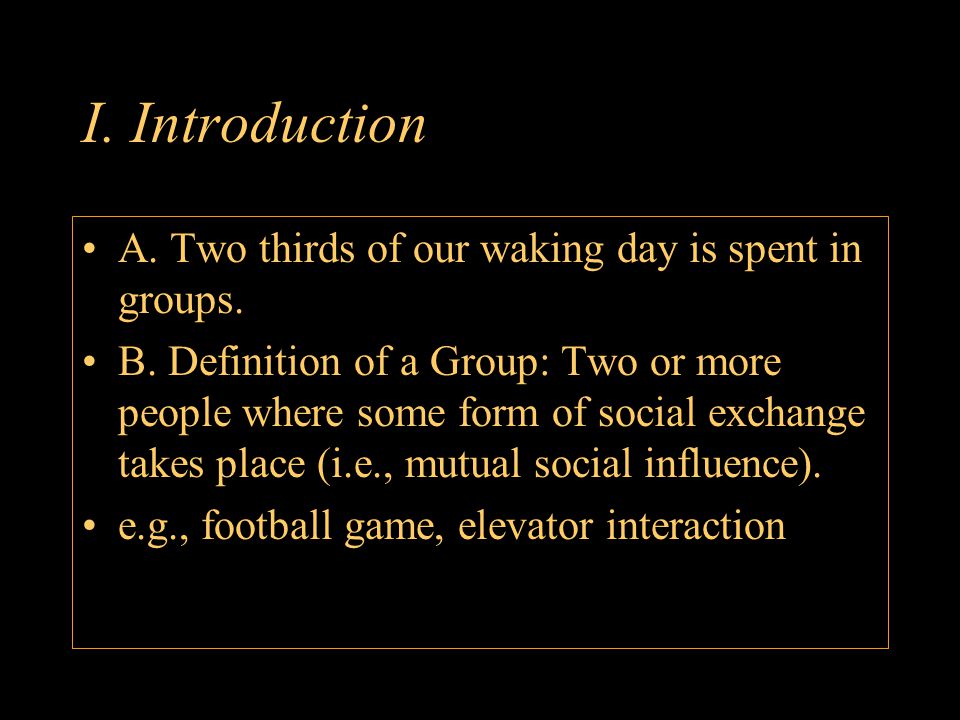 I. Introduction

• A. Two thirds of our waking day is spent in groups.

• B. Definition of a Group: Two or more people where some form of social exchange takes place (i.e., mutual social influence).

• e.g., football game, elevator interaction